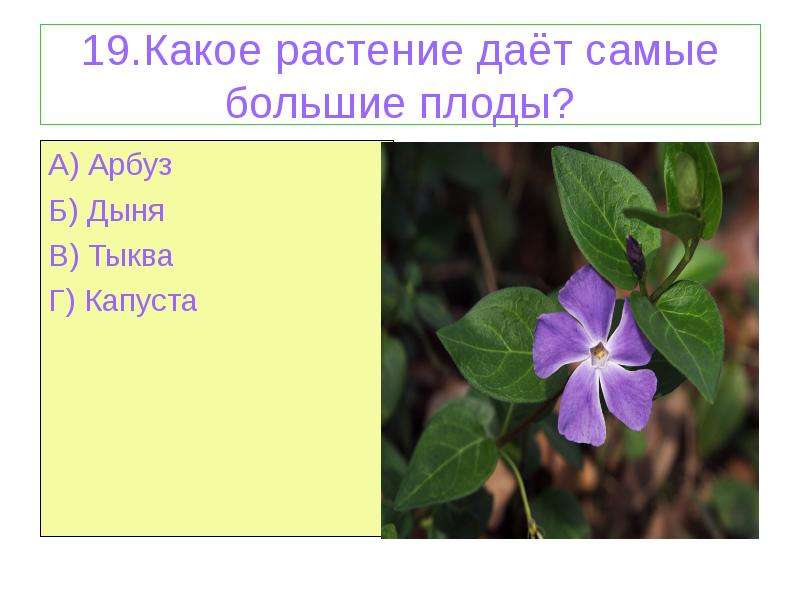 19.Какое растение даёт самые большие плоды?

А) Арбуз

Б) Дыня

В) Тыква

Г) Капуста